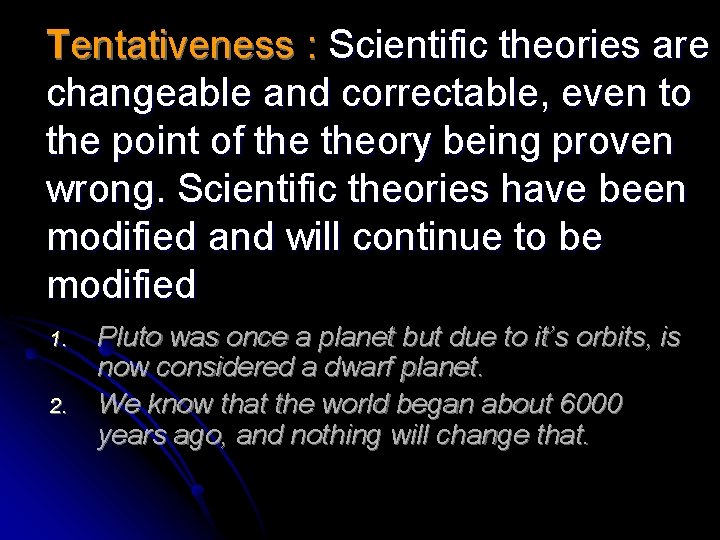 Tentativeness : Scientific theories are changeable and correctable, even to the point of the theory being proven wrong. Scientific theories have been modified and will continue to be modified

1. Pluto was once a planet but due to it's orbits, is now considered a dwarf planet.
2. We know that the world began about 6000 years ago, and nothing will change that.